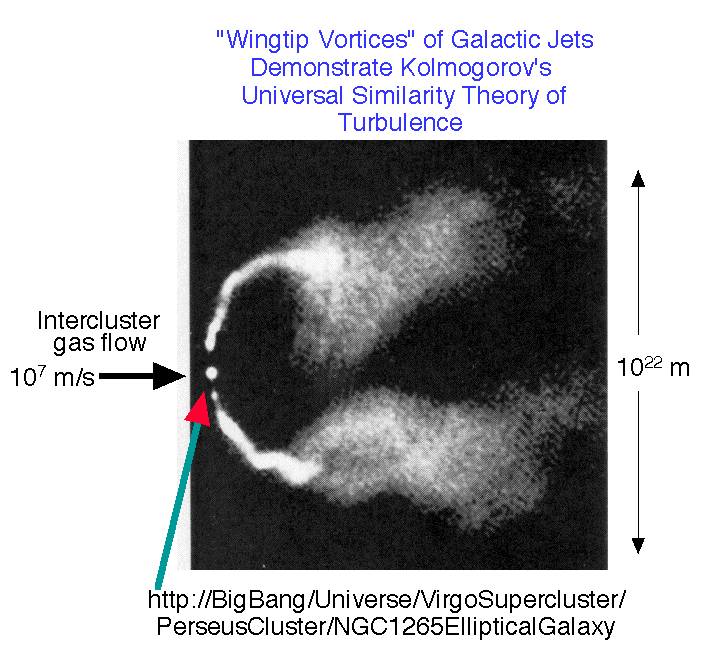 "Wingtip Vortices" of Galactic Jets Demonstrate Kolmogorov's Universal Similarity Theory of Turbulence

Intercluster gas flow

$10^7$ m/s

$10^{22}$ m

http://BigBang/Universe/VirgoSupercluster/PerseusCluster/NGC1265EllipticalGalaxy